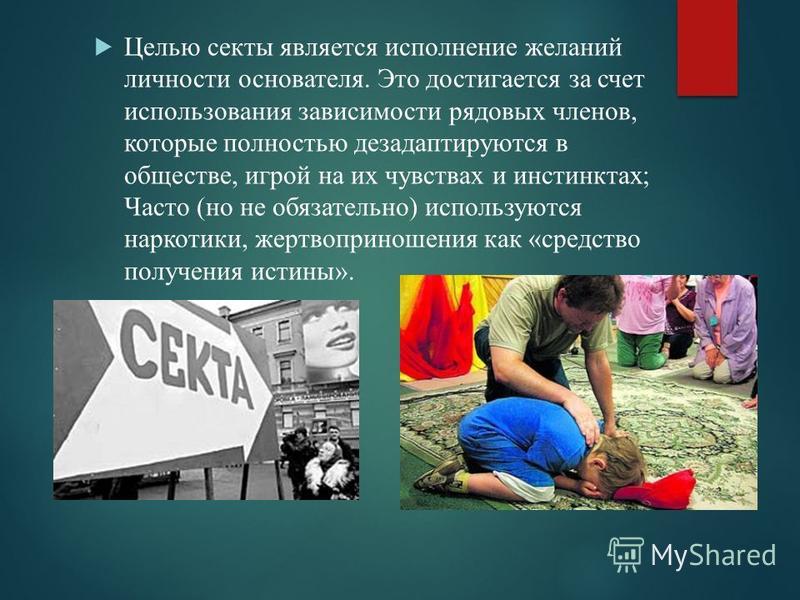 Целью секты является исполнение желаний личности основателя. Это достигается за счет использования зависимости рядовых членов, которые полностью дезадаптируются в обществе, игрой на их чувствах и инстинктах; Часто (но не обязательно) используются наркотики, жертвоприношения как «средство получения истины».

СЕКТА

MyShared